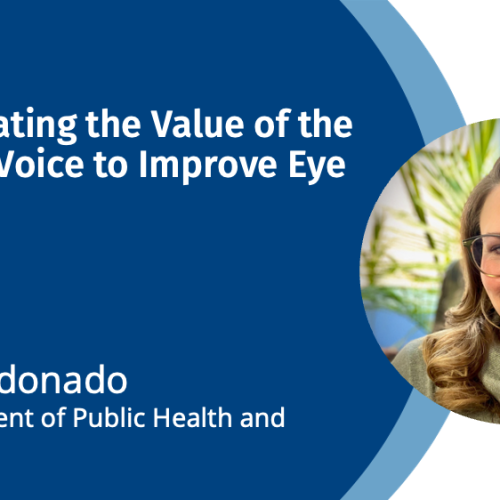 ating the Value of the
Voice to Improve Eye

donado
ent of Public Health and